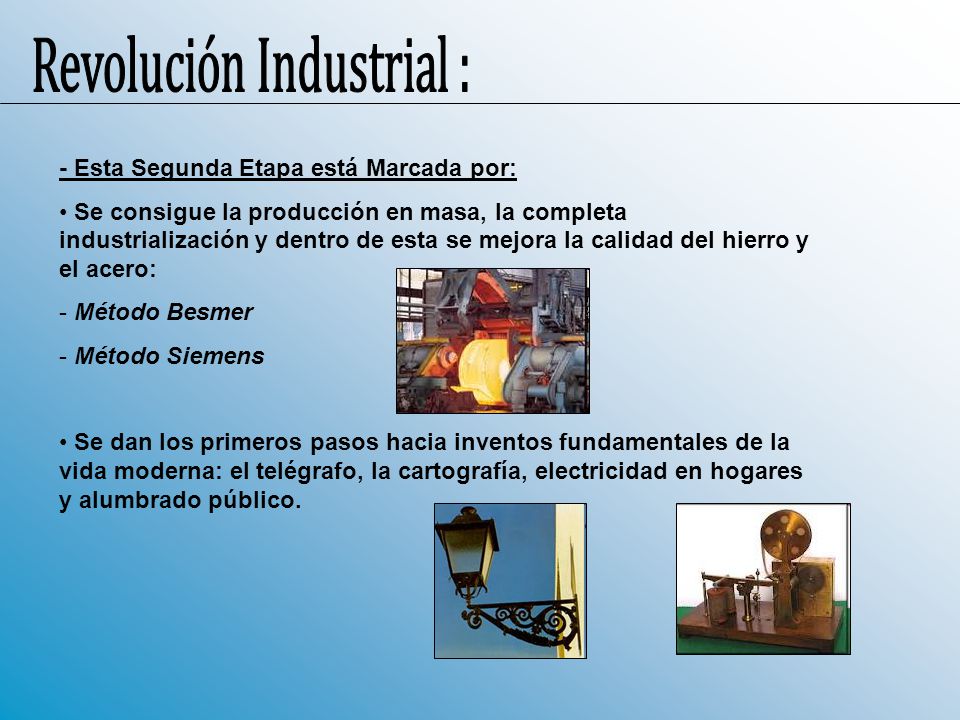 Revolución Industrial :

- Esta Segunda Etapa está Marcada por:

• Se consigue la producción en masa, la completa industrialización y dentro de esta se mejora la calidad del hierro y el acero:

- Método Besmer

- Método Siemens

• Se dan los primeros pasos hacia inventos fundamentales de la vida moderna: el telégrafo, la cartografía, electricidad en hogares y alumbrado público.